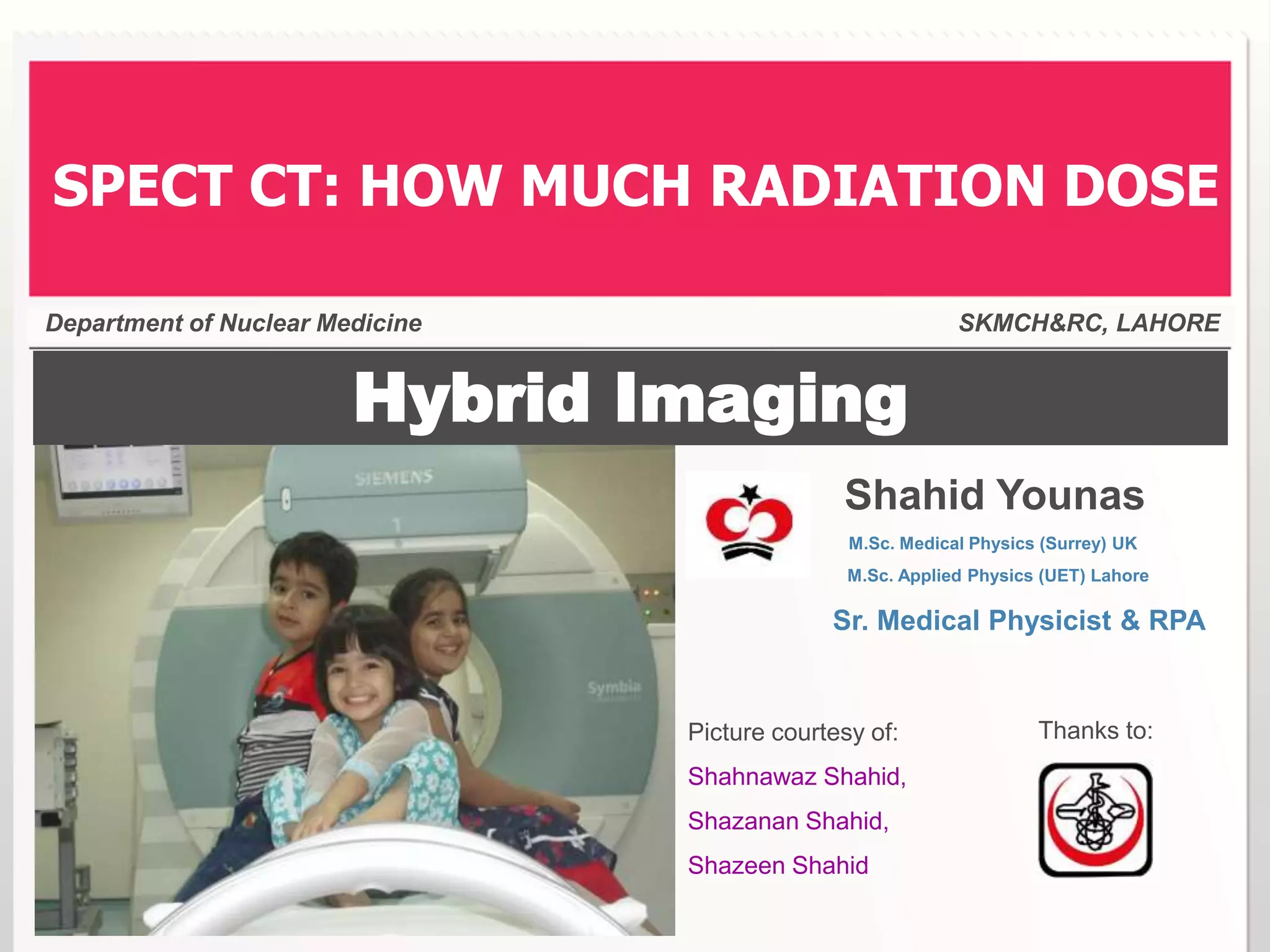 SPECT CT: HOW MUCH RADIATION DOSE

Department of Nuclear Medicine

SKMCH&RC, LAHORE

Hybrid Imaging

SIEMENS

Symbia

Shahid Younas

M.Sc. Medical Physics (Surrey) UK

M.Sc. Applied Physics (UET) Lahore

Sr. Medical Physicist & RPA

Picture courtesy of:

Shahnawaz Shahid,

Shazanan Shahid,

Shazeen Shahid

Thanks to: